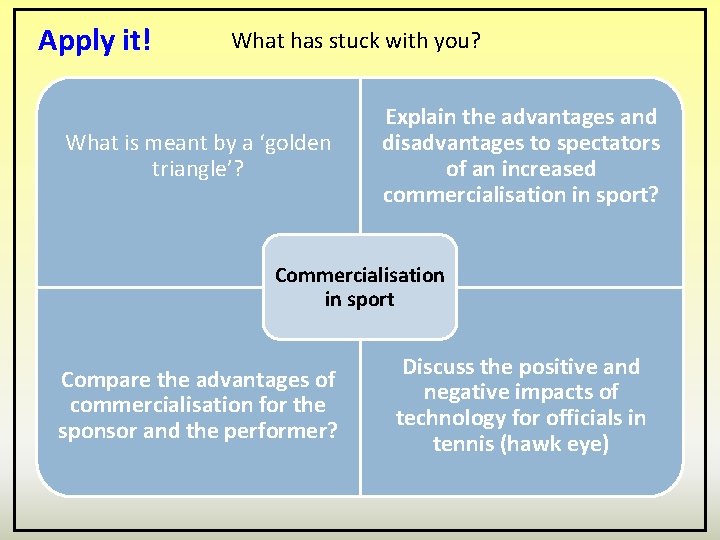 Apply it!

What has stuck with you?

What is meant by a ‘golden triangle’?

Explain the advantages and disadvantages to spectators of an increased commercialisation in sport?

Commercialisation in sport

Compare the advantages of commercialisation for the sponsor and the performer?

Discuss the positive and negative impacts of technology for officials in tennis (hawk eye)